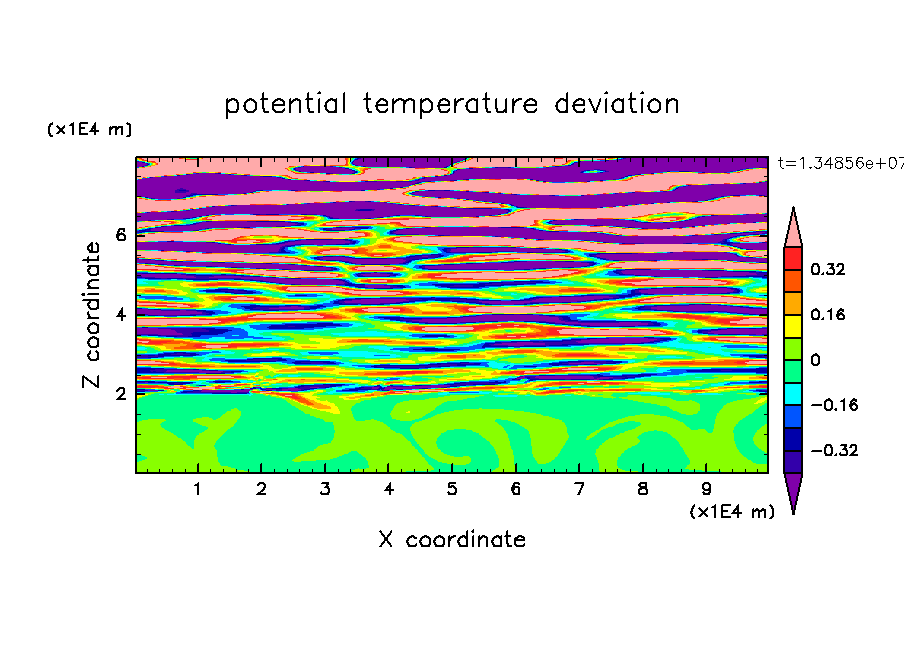 potential temperature deviation

(x1E4 m)

t=1.34856e+07

Z coordinate

6

4

2

0.32

0.16

0

−0.16

−0.32

1 2 3 4 5 6 7 8 9

(x1E4 m)

X coordinate